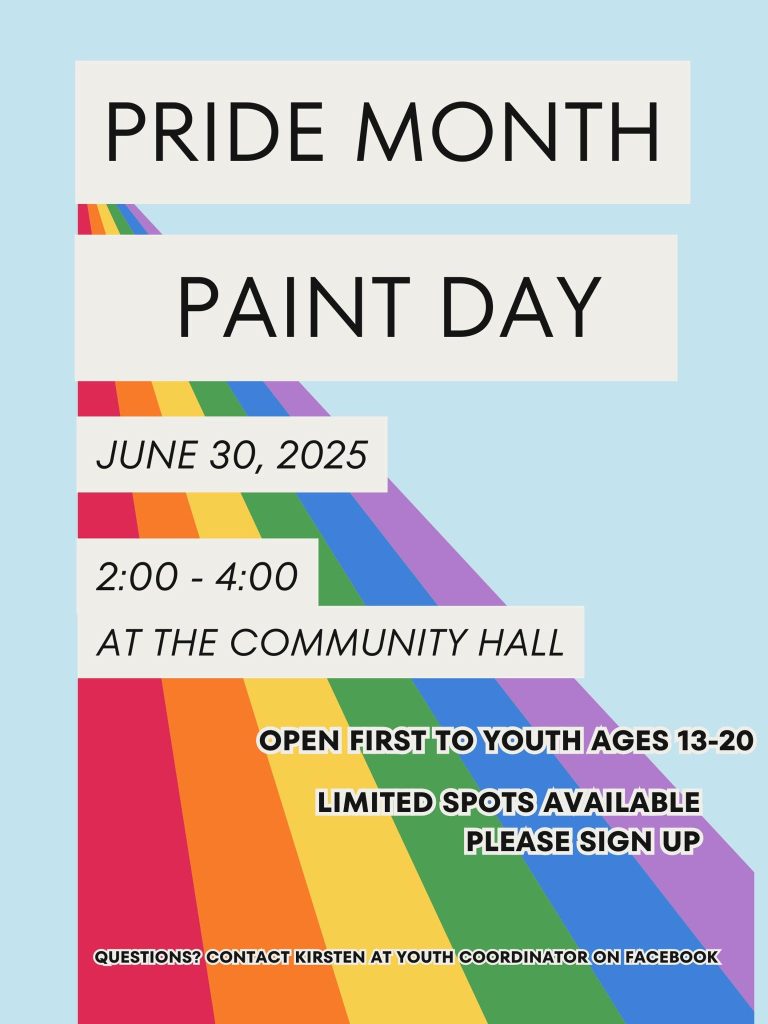 PRIDE MONTH

PAINT DAY

JUNE 30, 2025

2:00 - 4:00

AT THE COMMUNITY HALL

OPEN FIRST TO YOUTH AGES 13-20

LIMITED SPOTS AVAILABLE
PLEASE SIGN UP

QUESTIONS? CONTACT KIRSTEN AT YOUTH COORDINATOR ON FACEBOOK